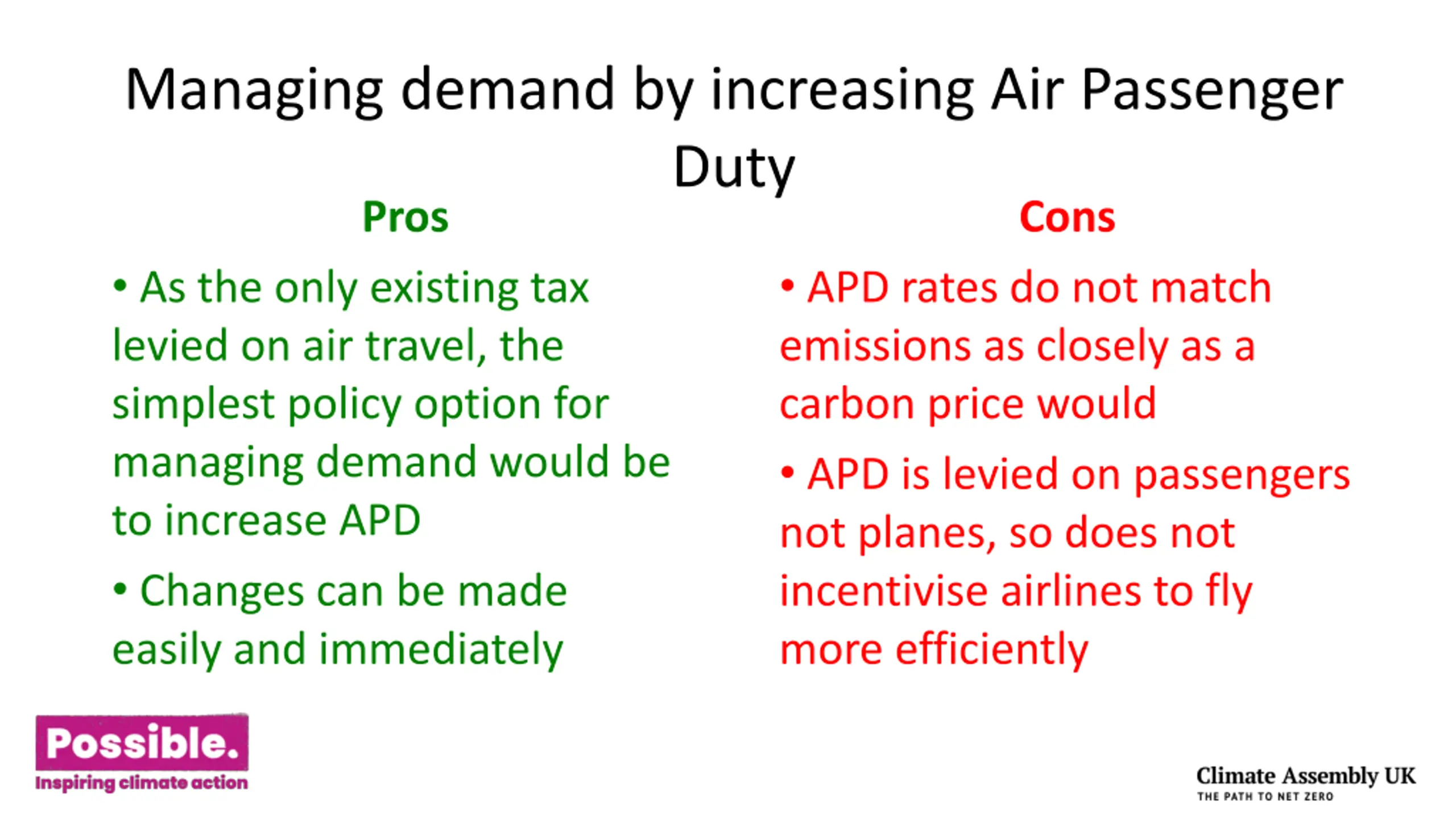 Managing demand by increasing Air Passenger Duty

Pros

• As the only existing tax levied on air travel, the simplest policy option for managing demand would be to increase APD

• Changes can be made easily and immediately

Cons

• APD rates do not match emissions as closely as a carbon price would

• APD is levied on passengers not planes, so does not incentivise airlines to fly more efficiently

Possible.
Inspiring climate action

Climate Assembly UK
THE PATH TO NET ZERO